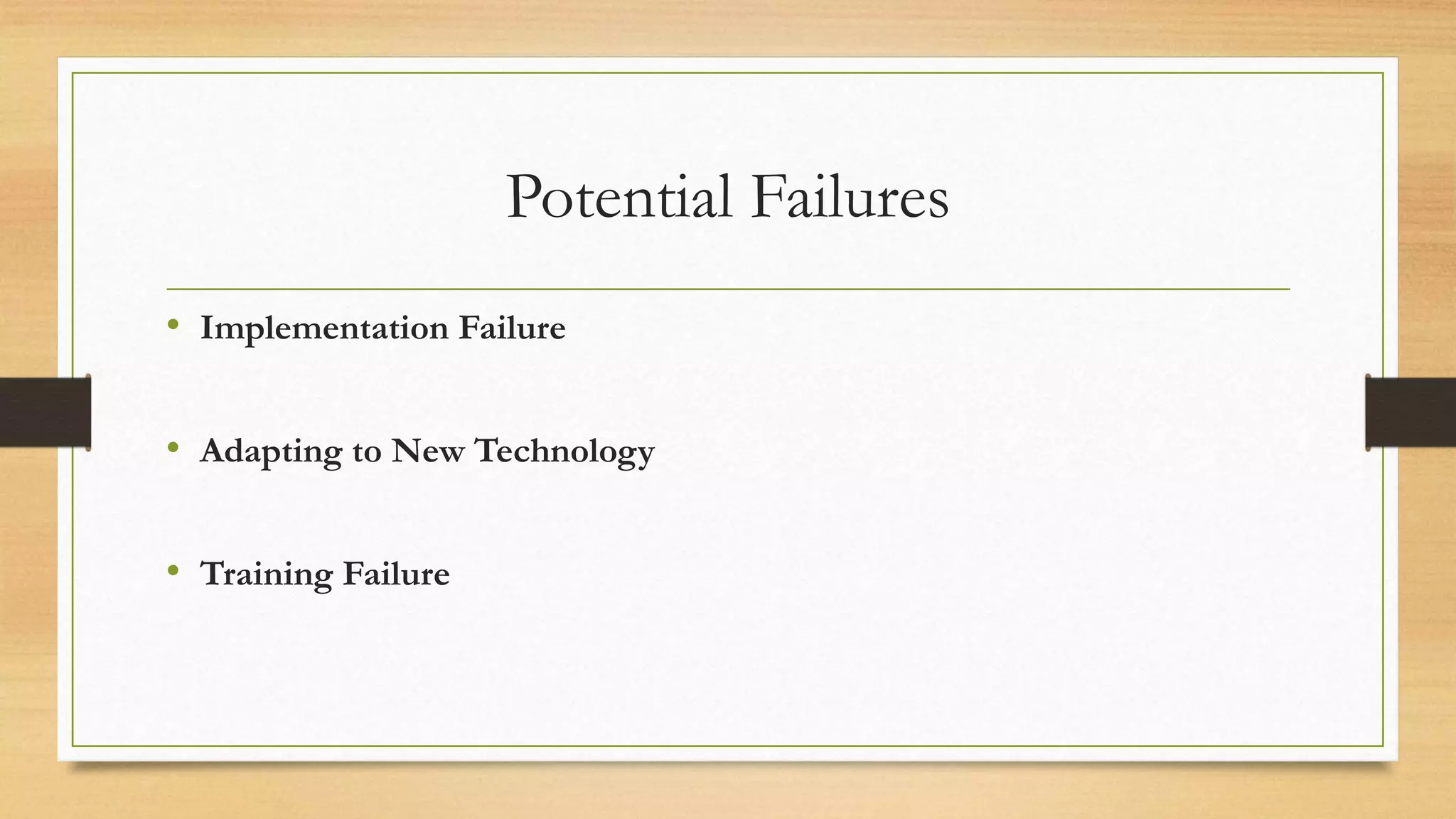 Potential Failures

• Implementation Failure

• Adapting to New Technology

• Training Failure